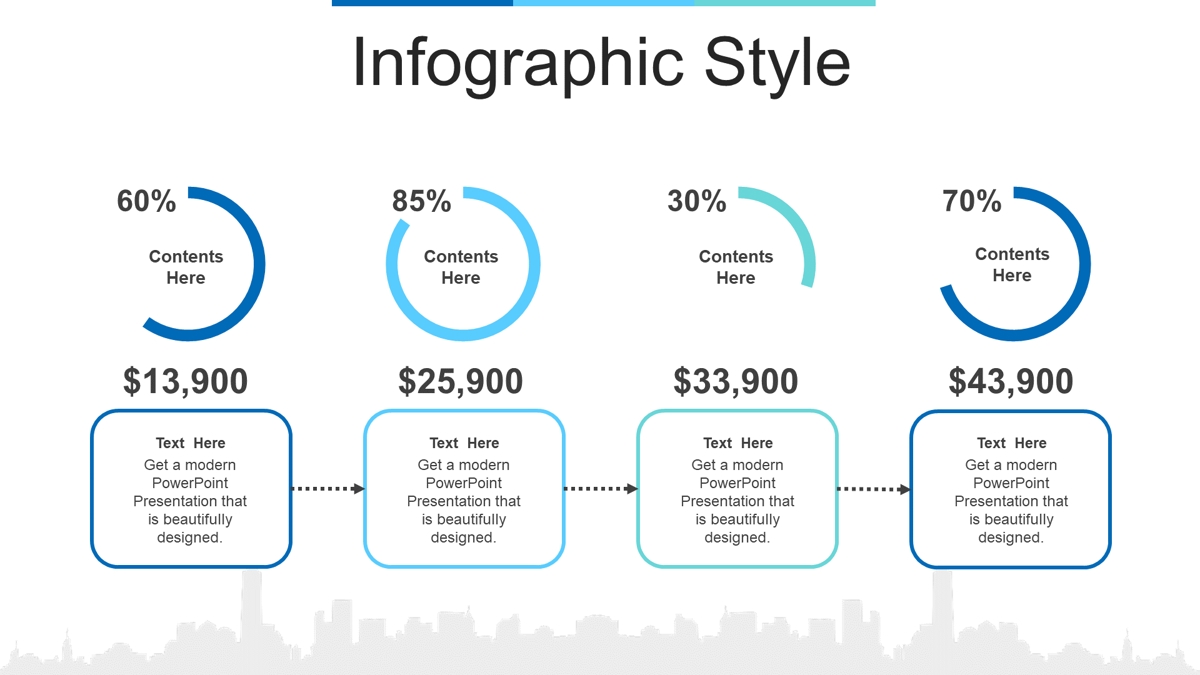 Infographic Style

60%

Contents Here

$13,900

Text Here
Get a modern PowerPoint Presentation that is beautifully designed.

85%

Contents Here

$25,900

Text Here
Get a modern PowerPoint Presentation that is beautifully designed.

30%

Contents Here

$33,900

Text Here
Get a modern PowerPoint Presentation that is beautifully designed.

70%

Contents Here

$43,900

Text Here
Get a modern PowerPoint Presentation that is beautifully designed.